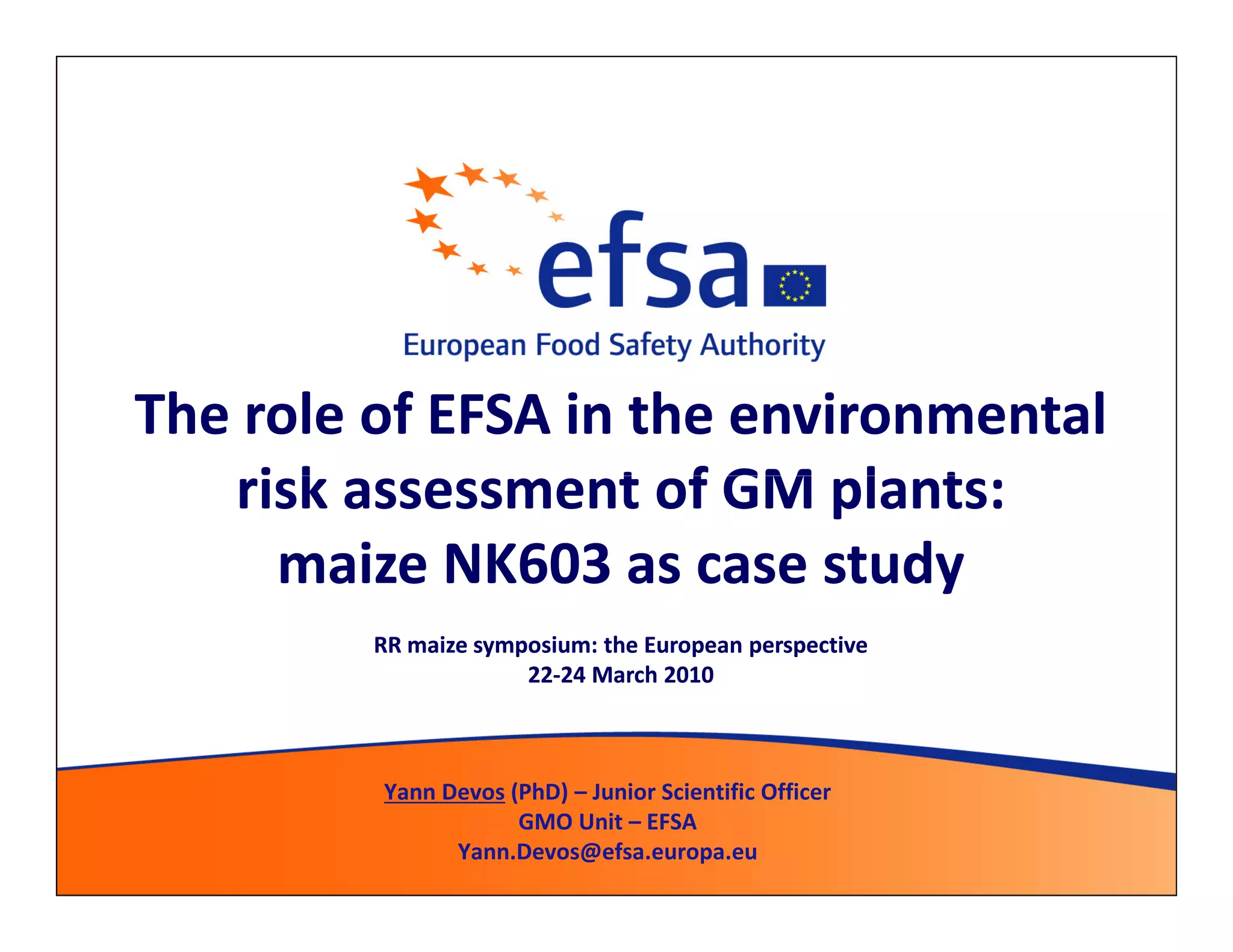 efsa
European Food Safety Authority

The role of EFSA in the environmental risk assessment of GM plants: maize NK603 as case study

RR maize symposium: the European perspective
22-24 March 2010

Yann Devos (PhD) – Junior Scientific Officer
GMO Unit – EFSA
Yann.Devos@efsa.europa.eu